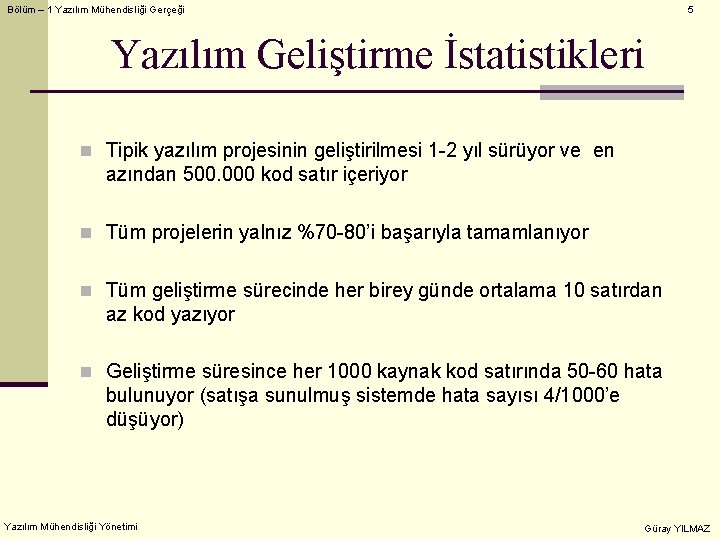 Bölüm – 1 Yazılım Mühendisliği Gerçeği

5

Yazılım Geliştirme İstatistikleri

Tipik yazılım projesinin geliştirilmesi 1-2 yıl sürüyor ve en azından 500.000 kod satır içeriyor

Tüm projelerin yalnız %70-80'i başarıyla tamamlanıyor

Tüm geliştirme sürecinde her birey günde ortalama 10 satırdan az kod yazıyor

Geliştirme süresince her 1000 kaynak kod satırında 50-60 hata bulunuyor (satışa sunulmuş sistemde hata sayısı 4/1000'e düşüyor)

Yazılım Mühendisliği Yönetimi

Güray YILMAZ